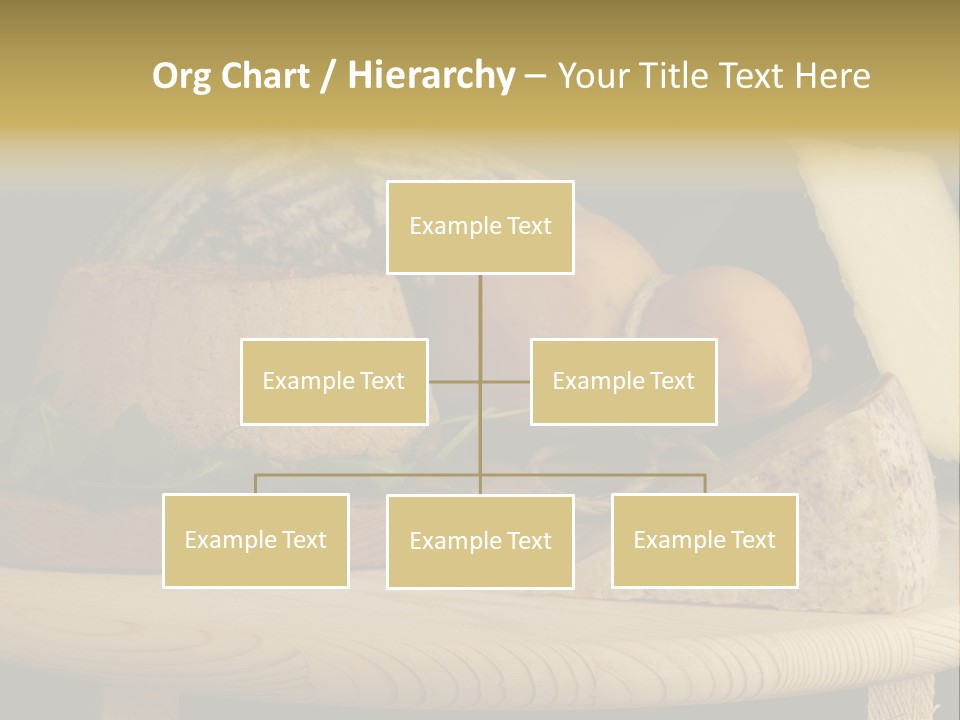 Org Chart / Hierarchy – Your Title Text Here

Example Text

Example Text

Example Text

Example Text

Example Text

Example Text